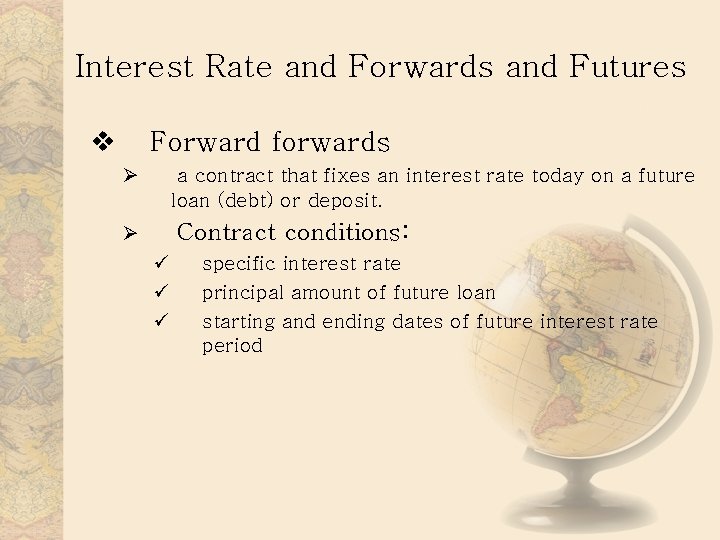 Interest Rate and Forwards and Futures

❖ Forward forwards

➢ a contract that fixes an interest rate today on a future loan (debt) or deposit.

➢ Contract conditions:

✓ specific interest rate

✓ principal amount of future loan

✓ starting and ending dates of future interest rate period